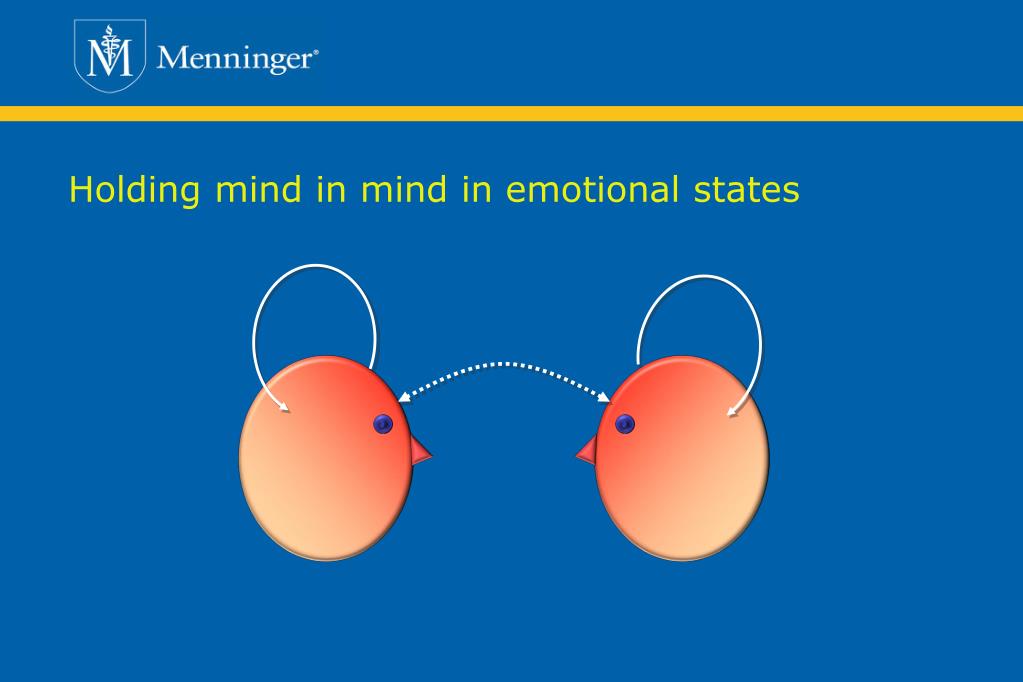 M Menninger®

Holding mind in mind in emotional states